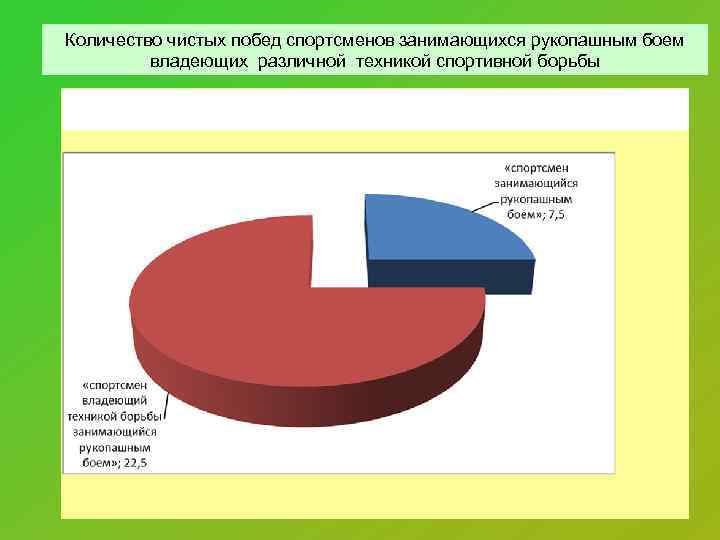 Количество чистых побед спортсменов занимающихся рукопашным боем владеющих различной техникой спортивной борьбы

«спортсмен занимающийся рукопашным боем»; 7,5

«спортсмен владеющий техникой борьбы занимающийся рукопашным боем»; 22,5